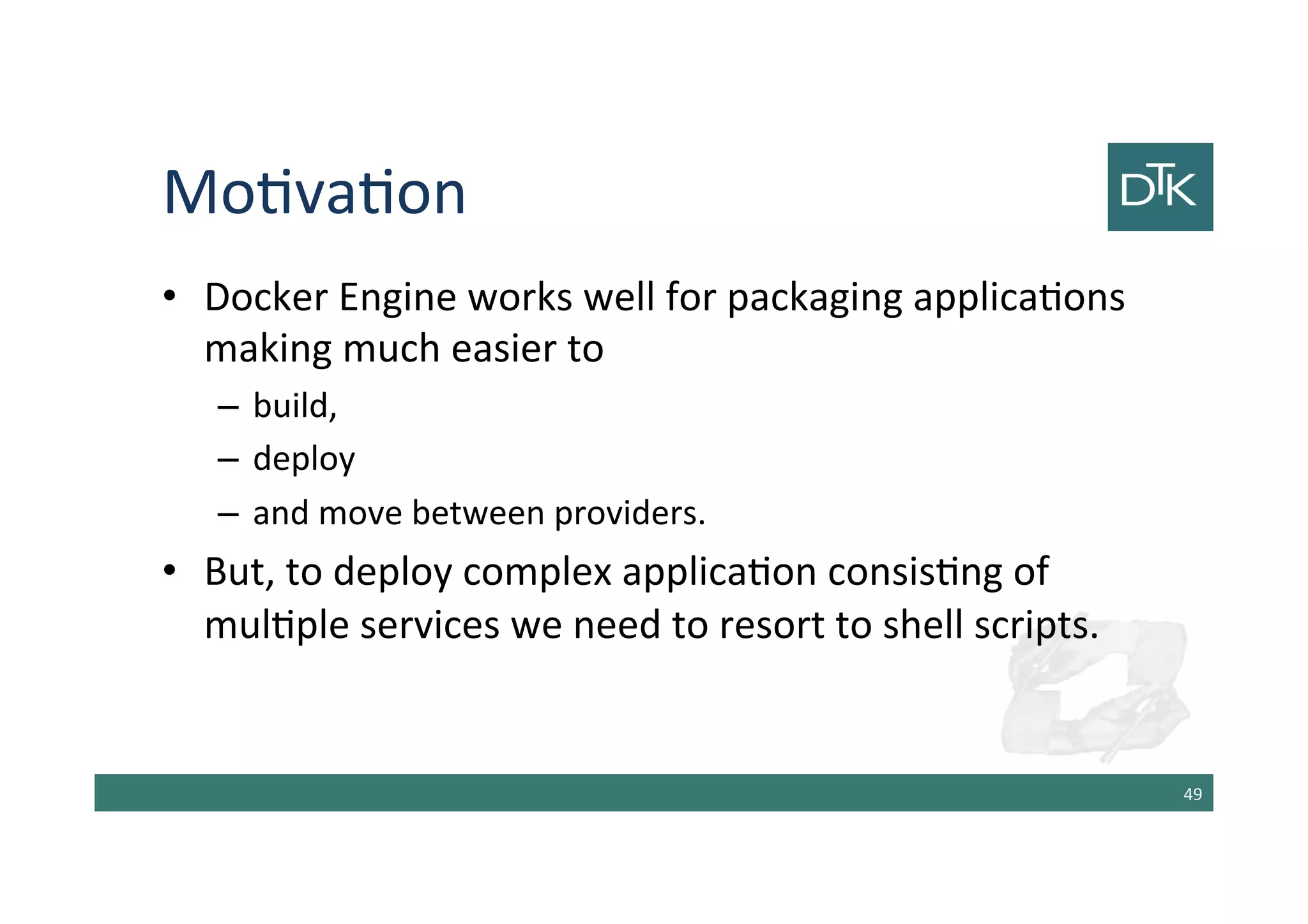 Motivation

DTK

• Docker Engine works well for packaging applications making much easier to
  – build,
  – deploy
  – and move between providers.
• But, to deploy complex application consisting of multiple services we need to resort to shell scripts.

49